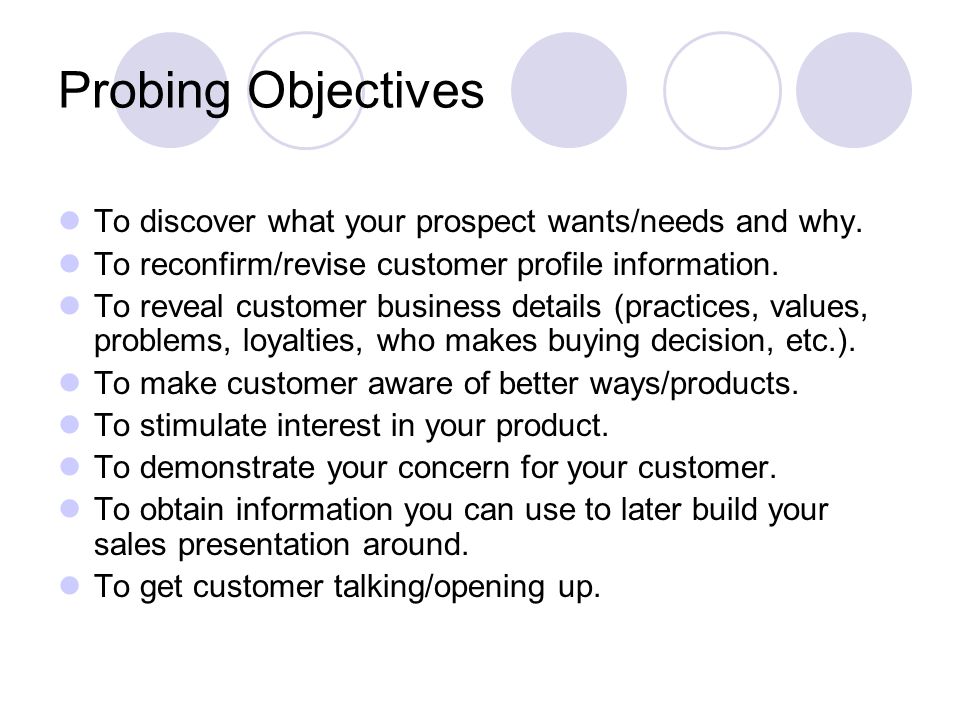 Probing Objectives

- To discover what your prospect wants/needs and why.
- To reconfirm/revise customer profile information.
- To reveal customer business details (practices, values, problems, loyalties, who makes buying decision, etc.).
- To make customer aware of better ways/products.
- To stimulate interest in your product.
- To demonstrate your concern for your customer.
- To obtain information you can use to later build your sales presentation around.
- To get customer talking/opening up.